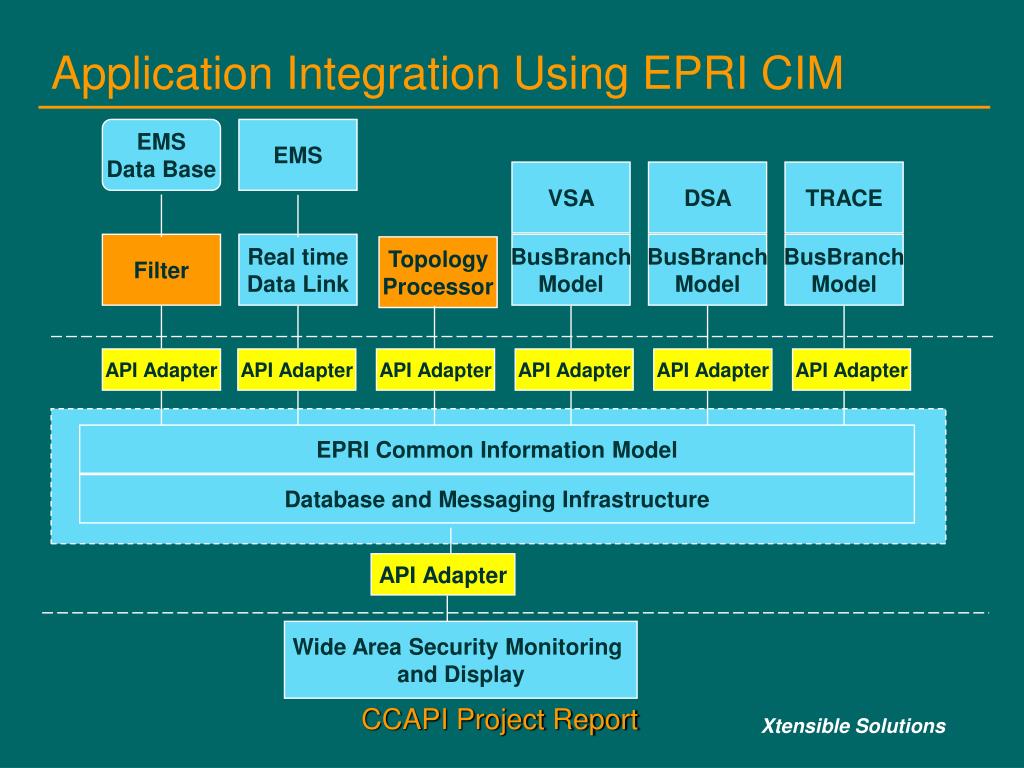 Application Integration Using EPRI CIM

EMS Data Base

EMS

VSA

DSA

TRACE

Filter

Real time Data Link

Topology Processor

BusBranch Model

BusBranch Model

BusBranch Model

API Adapter

API Adapter

API Adapter

API Adapter

API Adapter

API Adapter

EPRI Common Information Model

Database and Messaging Infrastructure

API Adapter

Wide Area Security Monitoring and Display

CCAPI Project Report

Xtensible Solutions